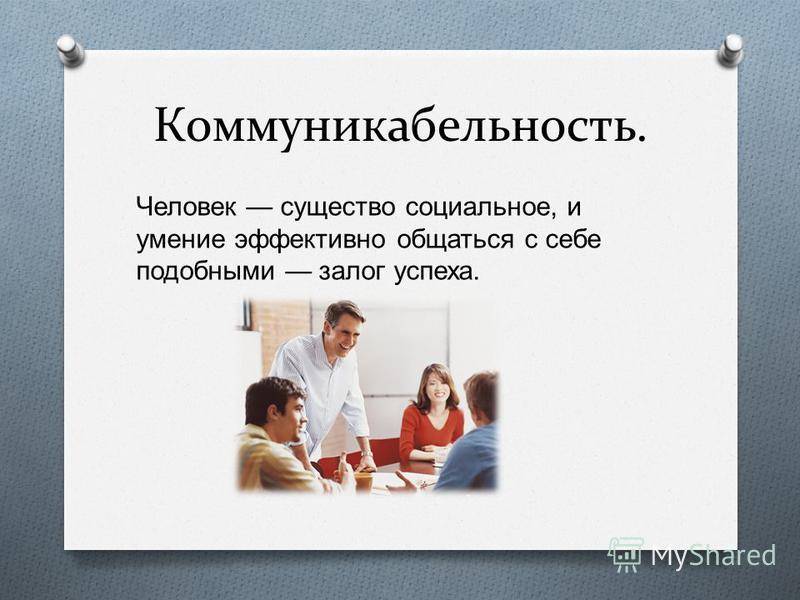 Коммуникабельность.

Человек — существо социальное, и умение эффективно общаться с себе подобными — залог успеха.

MyShared